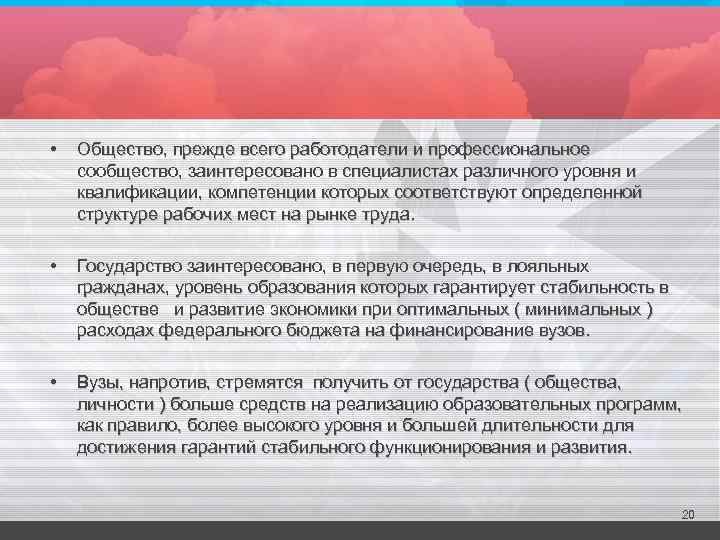 • Общество, прежде всего работодатели и профессиональное сообщество, заинтересовано в специалистах различного уровня и квалификации, компетенции которых соответствуют определенной структуре рабочих мест на рынке труда.

• Государство заинтересовано, в первую очередь, в лояльных гражданах, уровень образования которых гарантирует стабильность в обществе и развитие экономики при оптимальных ( минимальных ) расходах федерального бюджета на финансирование вузов.

• Вузы, напротив, стремятся получить от государства ( общества, личности ) больше средств на реализацию образовательных программ, как правило, более высокого уровня и большей длительности для достижения гарантий стабильного функционирования и развития.

20